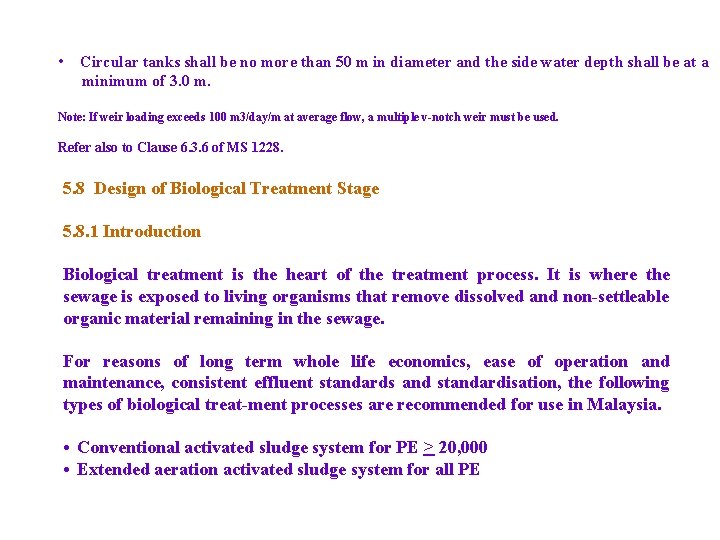 • Circular tanks shall be no more than 50 m in diameter and the side water depth shall be at a minimum of 3.0 m.

Note: If weir loading exceeds 100 m3/day/m at average flow, a multiple v-notch weir must be used.

Refer also to Clause 6.3.6 of MS 1228.

5.8 Design of Biological Treatment Stage

5.8.1 Introduction

Biological treatment is the heart of the treatment process. It is where the sewage is exposed to living organisms that remove dissolved and non-settleable organic material remaining in the sewage.

For reasons of long term whole life economics, ease of operation and maintenance, consistent effluent standards and standardisation, the following types of biological treat-ment processes are recommended for use in Malaysia.

• Conventional activated sludge system for PE $\geq$ 20,000
• Extended aeration activated sludge system for all PE